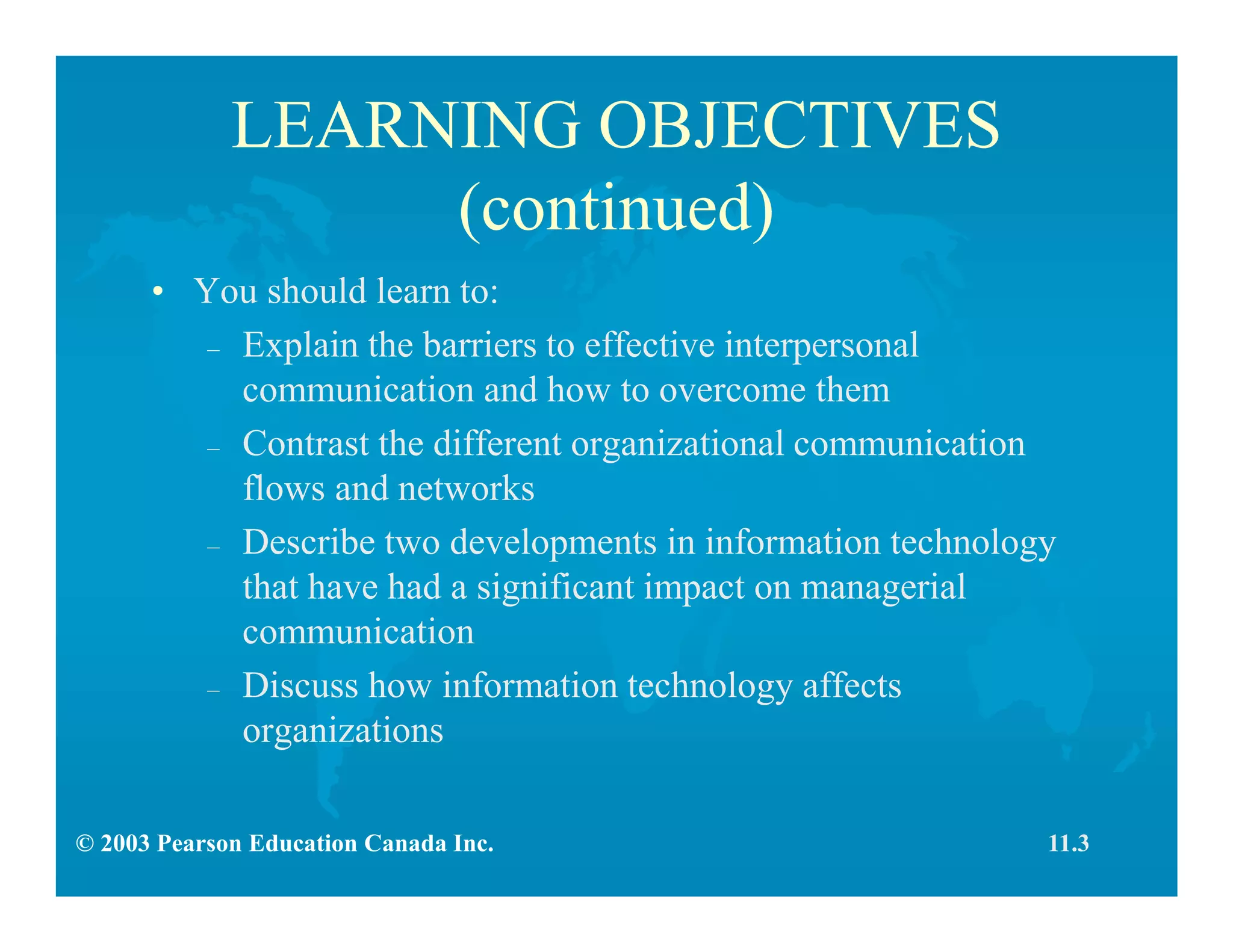 LEARNING OBJECTIVES (continued)

• You should learn to:
– Explain the barriers to effective interpersonal communication and how to overcome them
– Contrast the different organizational communication flows and networks
– Describe two developments in information technology that have had a significant impact on managerial communication
– Discuss how information technology affects organizations

© 2003 Pearson Education Canada Inc.

11.3